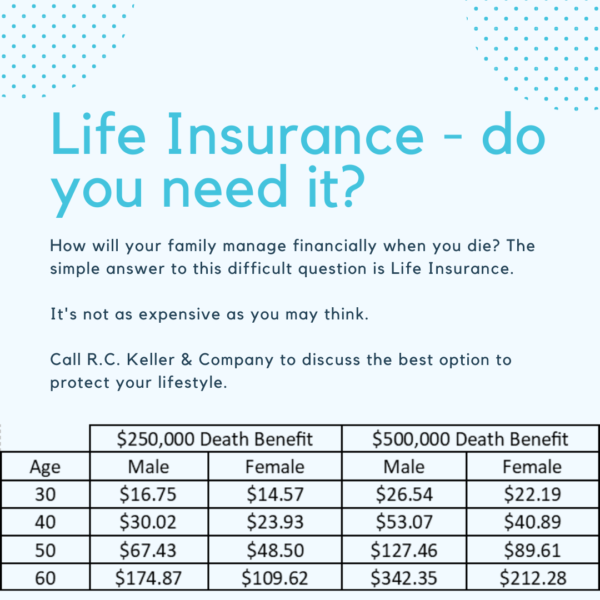 Life Insurance - do you need it?

How will your family manage financially when you die? The simple answer to this difficult question is Life Insurance.

It's not as expensive as you may think.

Call R.C. Keller & Company to discuss the best option to protect your lifestyle.

| | \$250,000 Death Benefit | | \$500,000 Death Benefit | |
|---|---|---|---|---|
| Age | Male | Female | Male | Female |
| 30 | \$16.75 | \$14.57 | \$26.54 | \$22.19 |
| 40 | \$30.02 | \$23.93 | \$53.07 | \$40.89 |
| 50 | \$67.43 | \$48.50 | \$127.46 | \$89.61 |
| 60 | \$174.87 | \$109.62 | \$342.35 | \$212.28 |